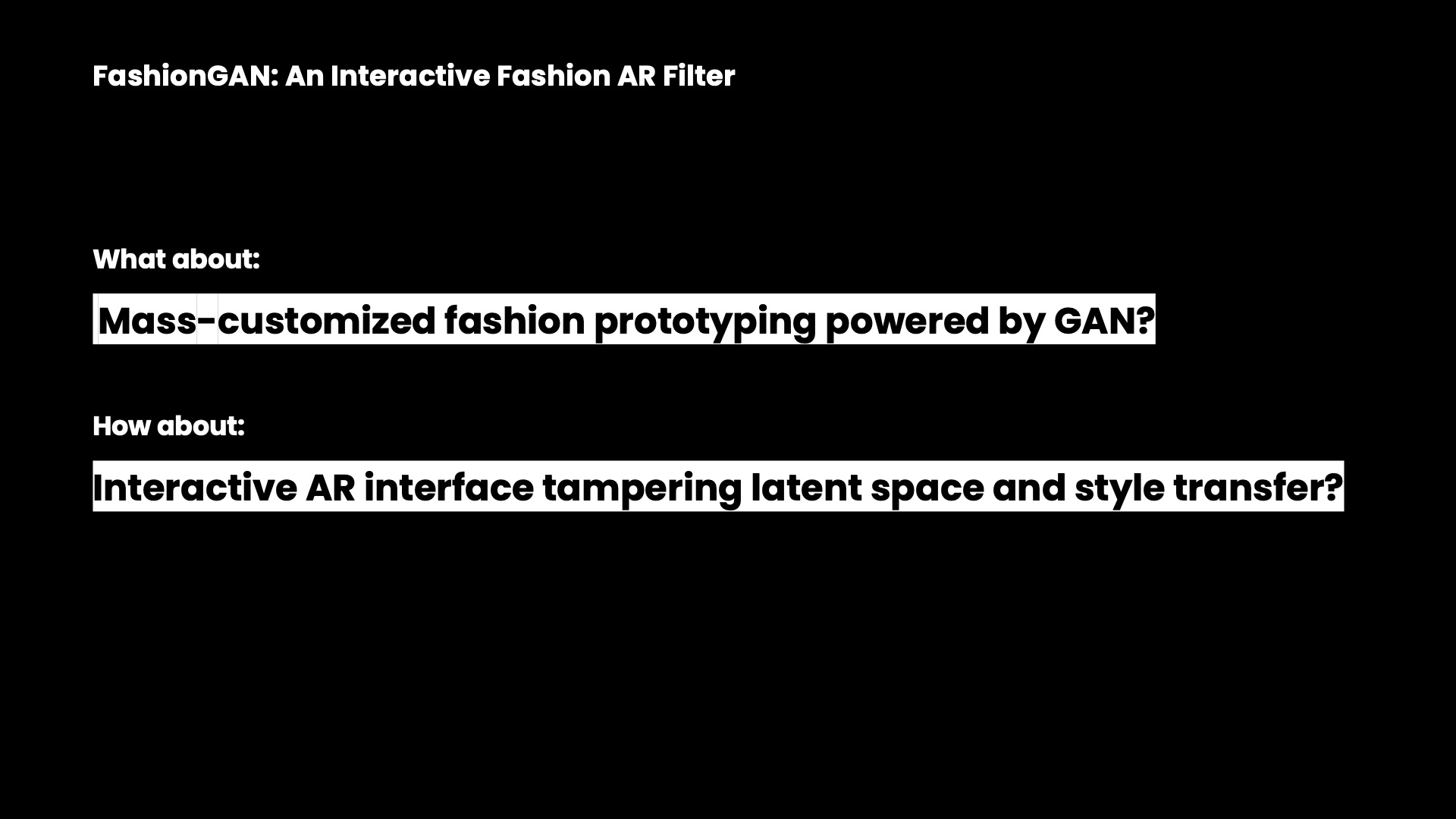 FashionGAN: An Interactive Fashion AR Filter

What about:

Mass-customized fashion prototyping powered by GAN?

How about:

Interactive AR interface tampering latent space and style transfer?